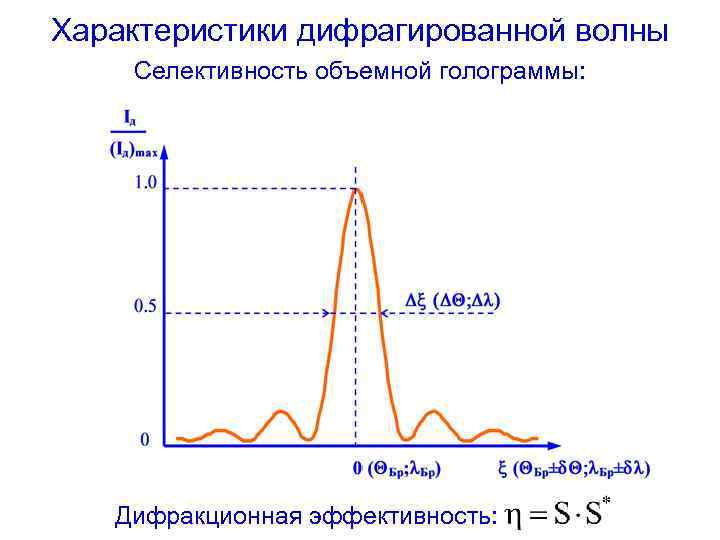 Характеристики дифрагированной волны

Селективность объемной голограммы:

$\frac{I_д}{(I_д)_{max}}$

1.0

0.5

0

$\Delta\xi\ (\Delta\Theta;\Delta\lambda)$

$0\ (\Theta_{Бр};\lambda_{Бр})$

$\xi\ (\Theta_{Бр}\pm\delta\Theta;\lambda_{Бр}\pm\delta\lambda)$

Дифракционная эффективность: $\eta = S \cdot S^*$